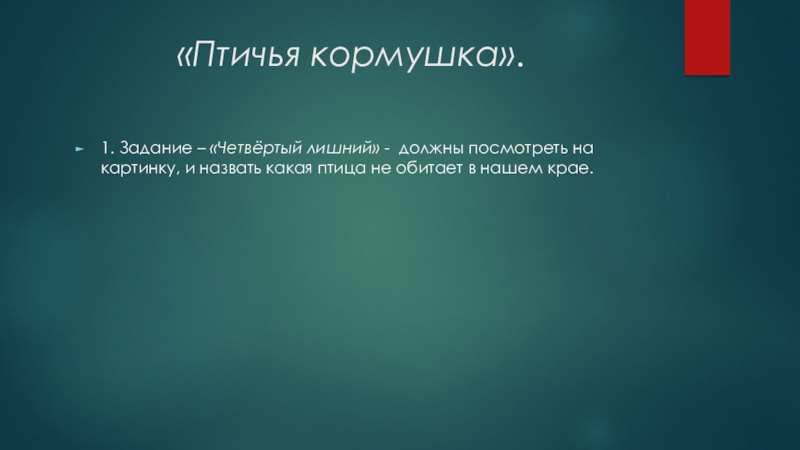 «Птичья кормушка».

1. Задание – «Четвёртый лишний» - должны посмотреть на картинку, и назвать какая птица не обитает в нашем крае.